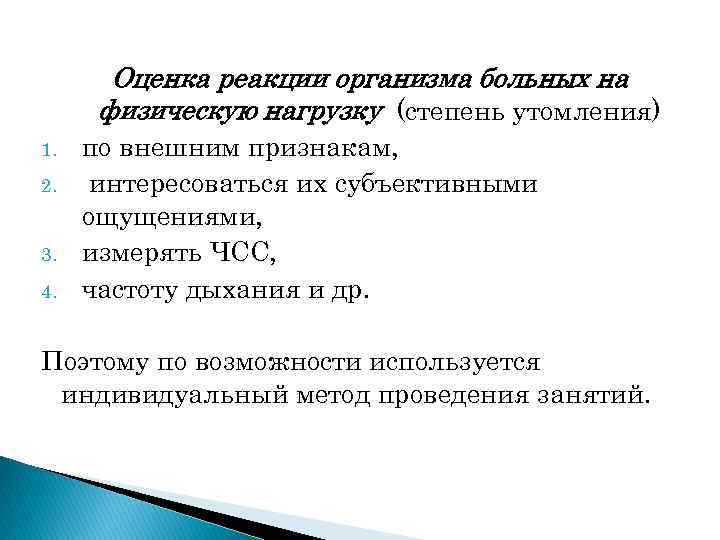 Оценка реакции организма больных на физическую нагрузку (степень утомления)

1. по внешним признакам,
2. интересоваться их субъективными ощущениями,
3. измерять ЧСС,
4. частоту дыхания и др.

Поэтому по возможности используется индивидуальный метод проведения занятий.